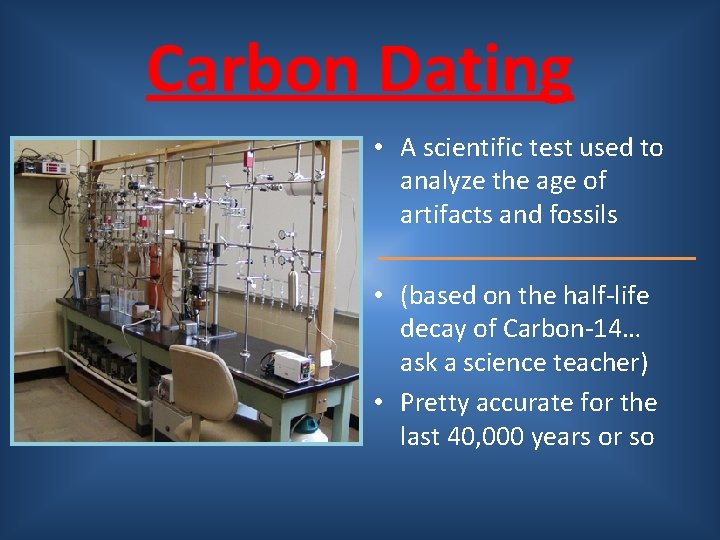 Carbon Dating

• A scientific test used to analyze the age of artifacts and fossils

• (based on the half-life decay of Carbon-14… ask a science teacher)

• Pretty accurate for the last 40,000 years or so